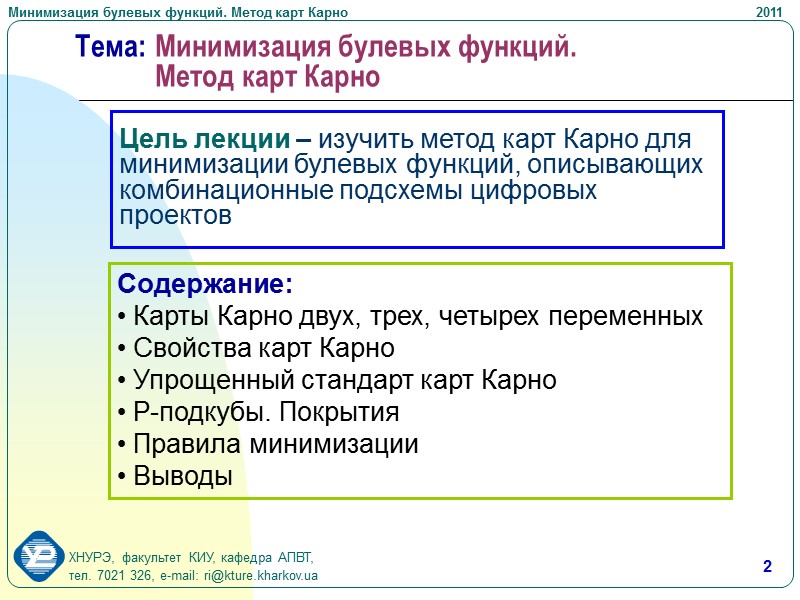 Минимизация булевых функций. Метод карт Карно

2011

Тема: Минимизация булевых функций. Метод карт Карно

Цель лекции – изучить метод карт Карно для минимизации булевых функций, описывающих комбинационные подсхемы цифровых проектов

Содержание:
• Карты Карно двух, трех, четырех переменных
• Свойства карт Карно
• Упрощенный стандарт карт Карно
• Р-подкубы. Покрытия
• Правила минимизации
• Выводы

ХНУРЭ, факультет КИУ, кафедра АПВТ,
тел. 7021 326, e-mail: ri@kture.kharkov.ua

2